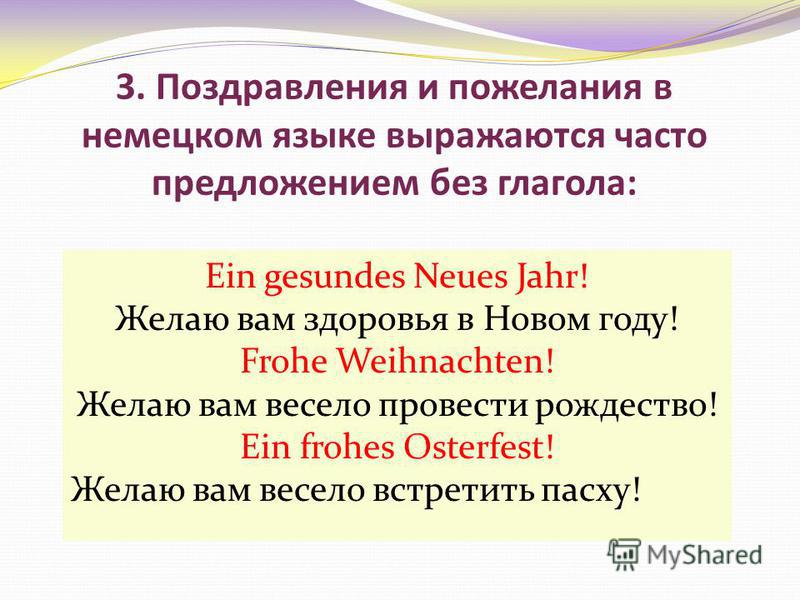 3. Поздравления и пожелания в немецком языке выражаются часто предложением без глагола:

Ein gesundes Neues Jahr!
Желаю вам здоровья в Новом году!
Frohe Weihnachten!
Желаю вам весело провести рождество!
Ein frohes Osterfest!
Желаю вам весело встретить пасху!

MyShared